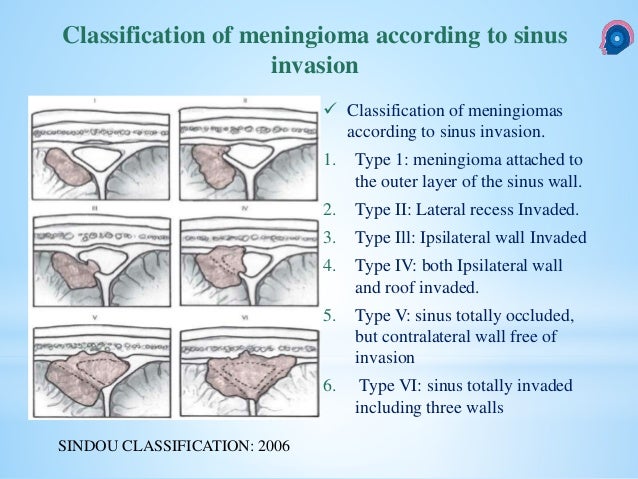 Classification of meningioma according to sinus invasion

I

II

III

IV

V

VI

✓ Classification of meningiomas according to sinus invasion.

1. Type 1: meningioma attached to the outer layer of the sinus wall.

2. Type II: Lateral recess Invaded.

3. Type Ill: Ipsilateral wall Invaded

4. Type IV: both Ipsilateral wall and roof invaded.

5. Type V: sinus totally occluded, but contralateral wall free of invasion

6. Type VI: sinus totally invaded including three walls

SINDOU CLASSIFICATION: 2006